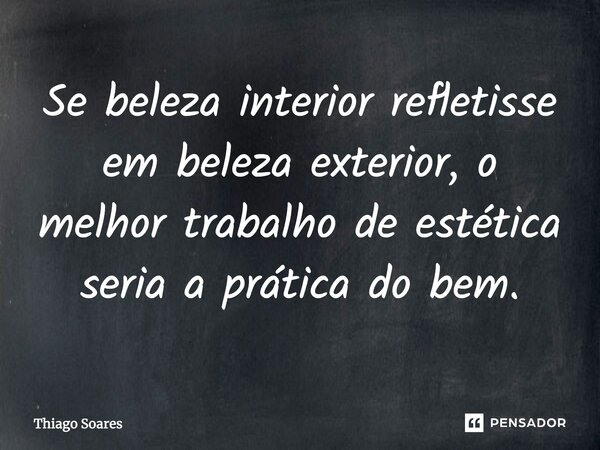 Se beleza interior refletisse em beleza exterior, o melhor trabalho de estética seria a prática do bem.

Thiago Soares

PENSADOR